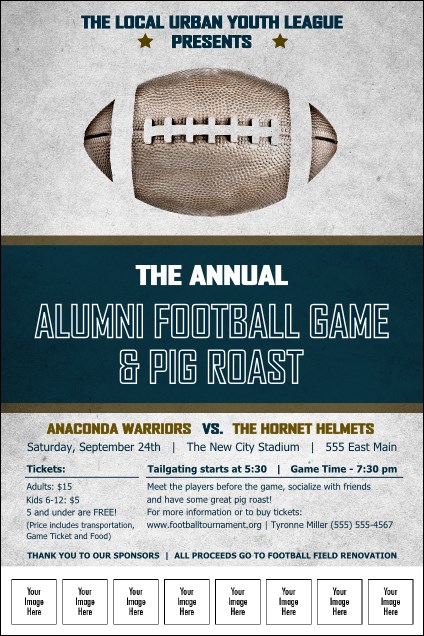 THE LOCAL URBAN YOUTH LEAGUE
PRESENTS

THE ANNUAL
ALUMNI FOOTBALL GAME & PIG ROAST

ANACONDA WARRIORS VS. THE HORNET HELMETS
Saturday, September 24th | The New City Stadium | 555 East Main

Tickets:
Adults: $15
Kids 6-12: $5
5 and under are FREE!
(Price includes transportation, Game Ticket and Food)

Tailgating starts at 5:30 | Game Time - 7:30 pm
Meet the players before the game, socialize with friends and have some great pig roast!
For more information or to buy tickets:
www.footballtournament.org | Tyronne Miller (555) 555-4567

THANK YOU TO OUR SPONSORS | ALL PROCEEDS GO TO FOOTBALL FIELD RENOVATION

Your Image Here
Your Image Here
Your Image Here
Your Image Here
Your Image Here
Your Image Here
Your Image Here
Your Image Here